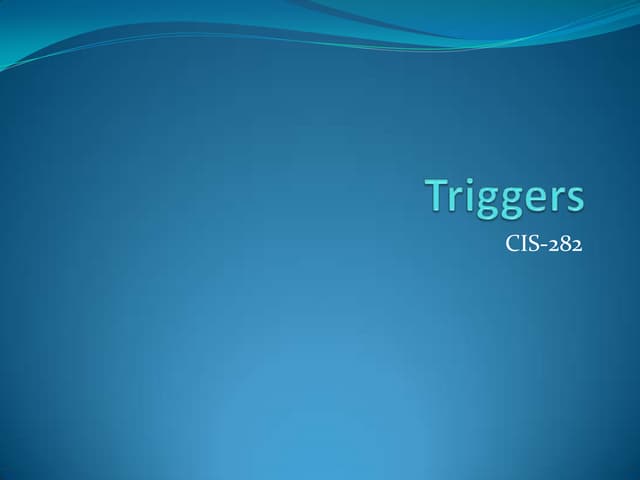 Triggers

CIS-282